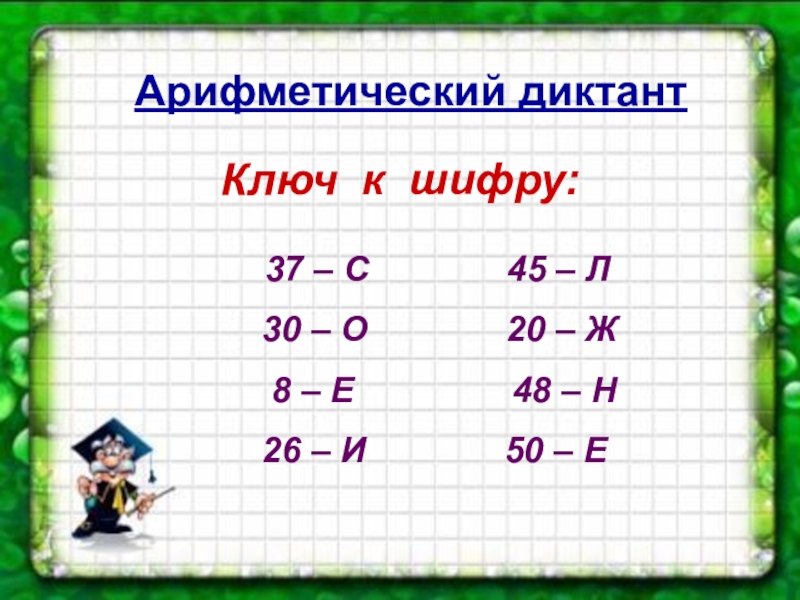 Арифметический диктант

Ключ к шифру:

37 – С

30 – О

8 – Е

26 – И

45 – Л

20 – Ж

48 – Н

50 – Е